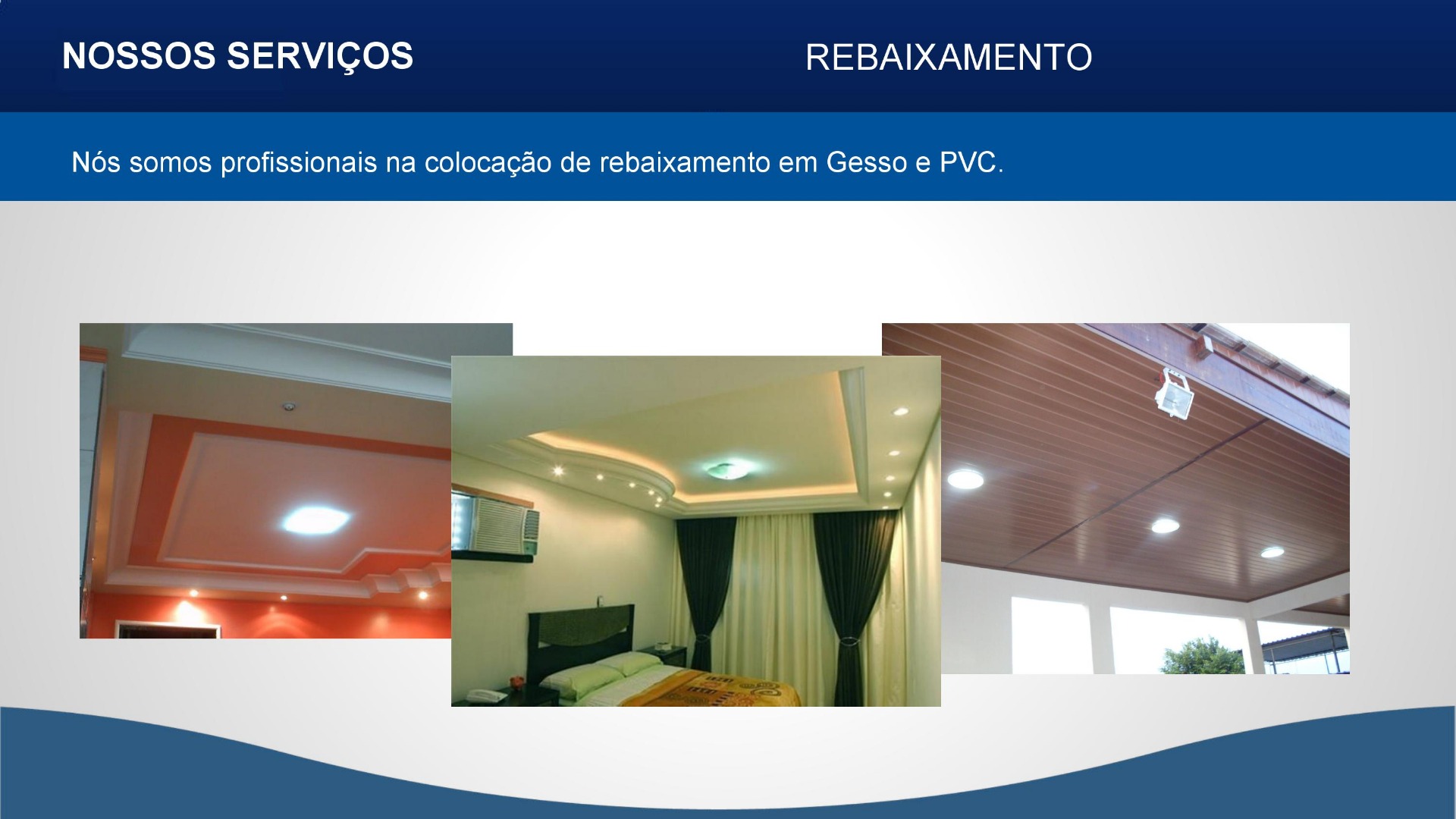 NOSSOS SERVIÇOS

REBAIXAMENTO

Nós somos profissionais na colocação de rebaixamento em Gesso e PVC.